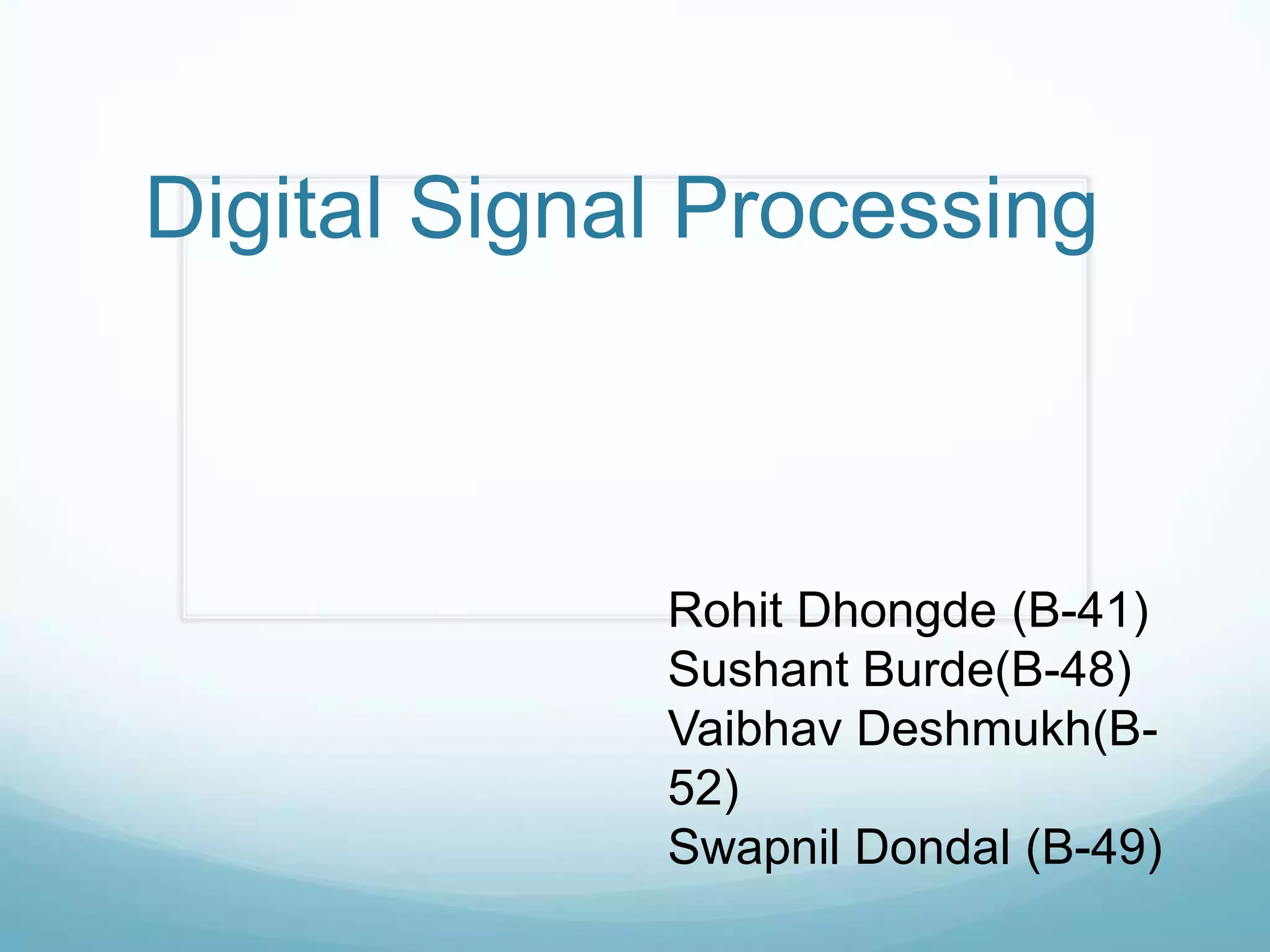 Digital Signal Processing

Rohit Dhongde (B-41)
Sushant Burde(B-48)
Vaibhav Deshmukh(B-52)
Swapnil Dondal (B-49)